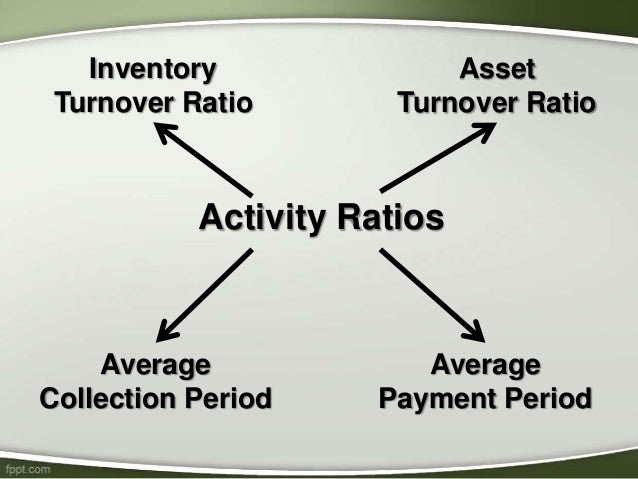 Inventory Turnover Ratio

Asset Turnover Ratio

Activity Ratios

Average Collection Period

Average Payment Period

fppt.com